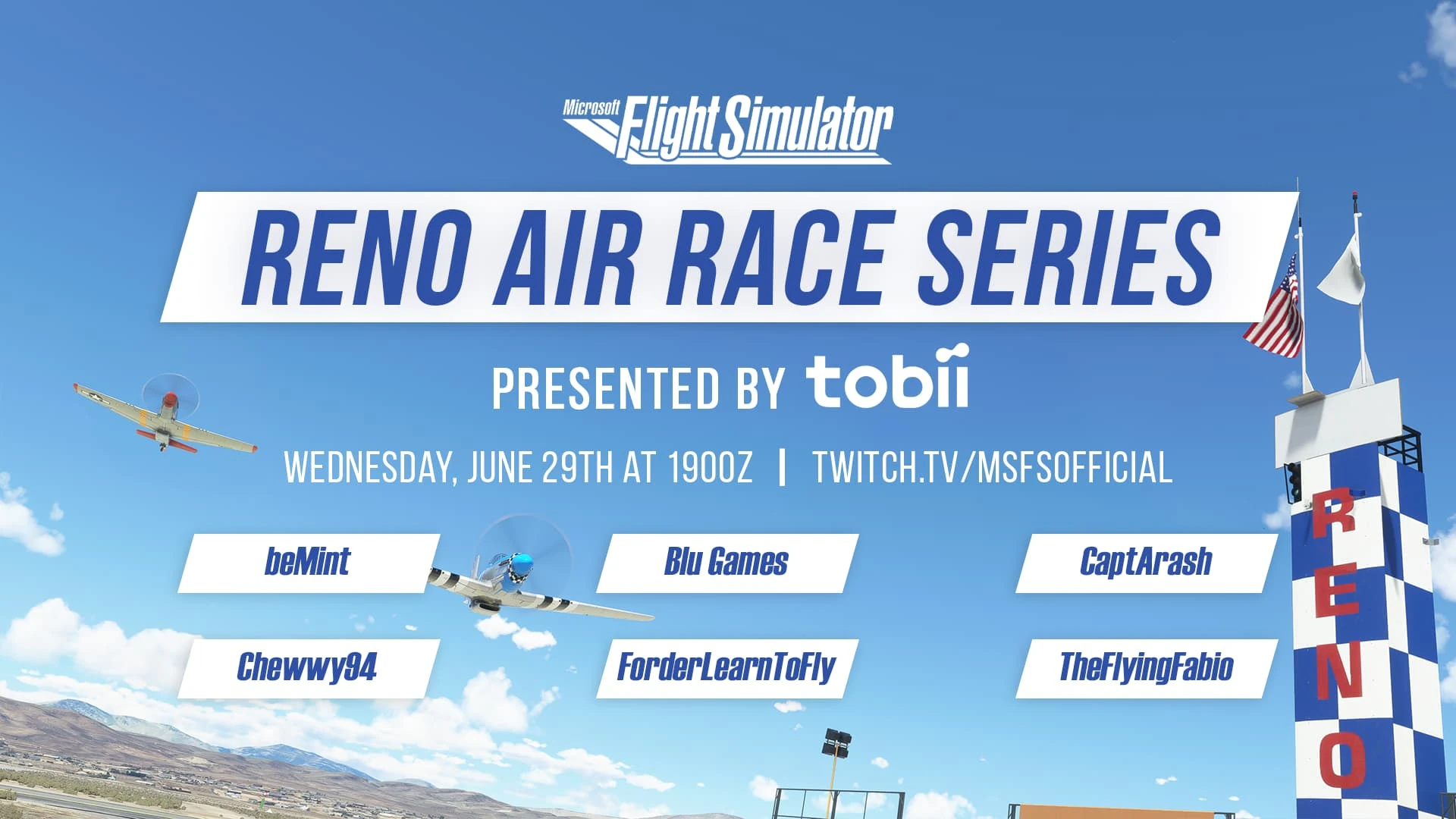 Microsoft Flight Simulator

RENO AIR RACE SERIES

PRESENTED BY tobii

WEDNESDAY, JUNE 29TH AT 1900Z | TWITCH.TV/MSFSOFFICIAL

beMint

Blu Games

CaptArash

Chewwy94

ForderLearnToFly

TheFlyingFabio

RENO